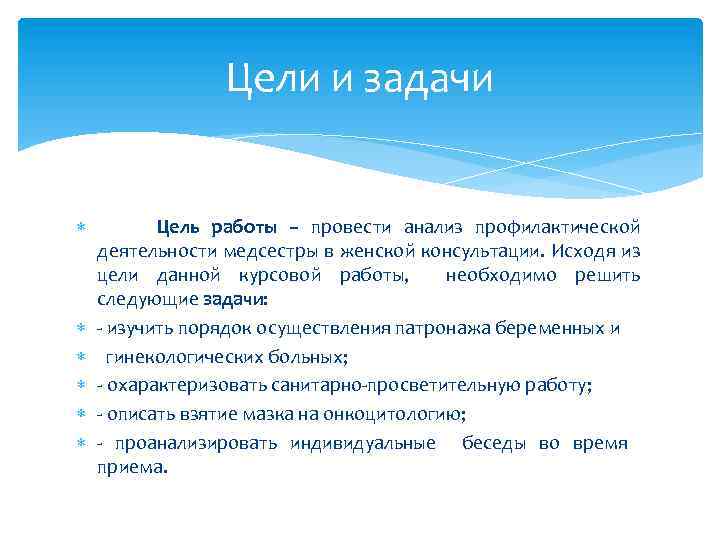 Цели и задачи

Цель работы – провести анализ профилактической деятельности медсестры в женской консультации. Исходя из цели данной курсовой работы, необходимо решить следующие задачи:

- изучить порядок осуществления патронажа беременных и

гинекологических больных;

- охарактеризовать санитарно-просветительную работу;

- описать взятие мазка на онкоцитологию;

- проанализировать индивидуальные беседы во время приема.